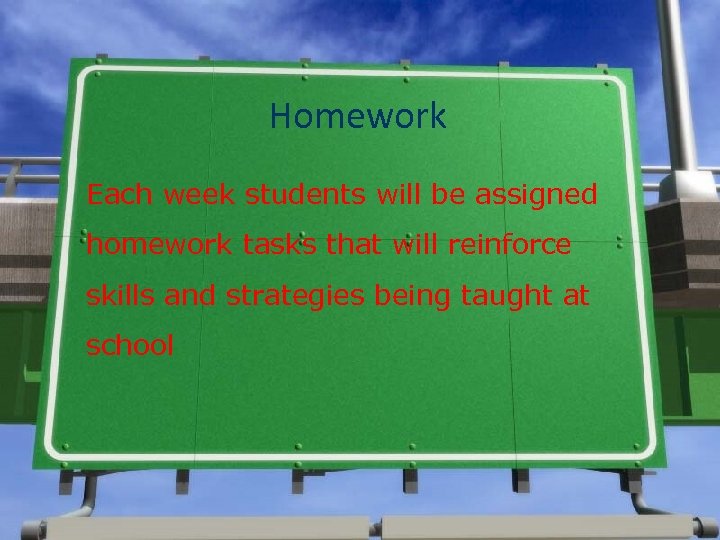 Homework

Each week students will be assigned homework tasks that will reinforce skills and strategies being taught at school